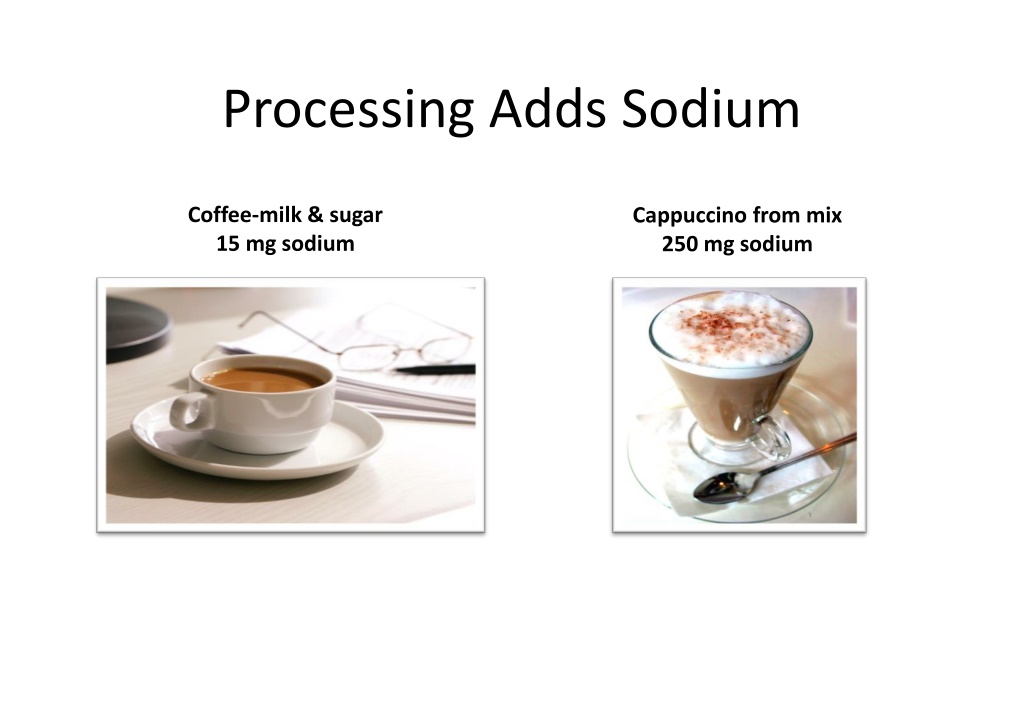 Processing Adds Sodium

Coffee-milk & sugar
15 mg sodium

Cappuccino from mix
250 mg sodium